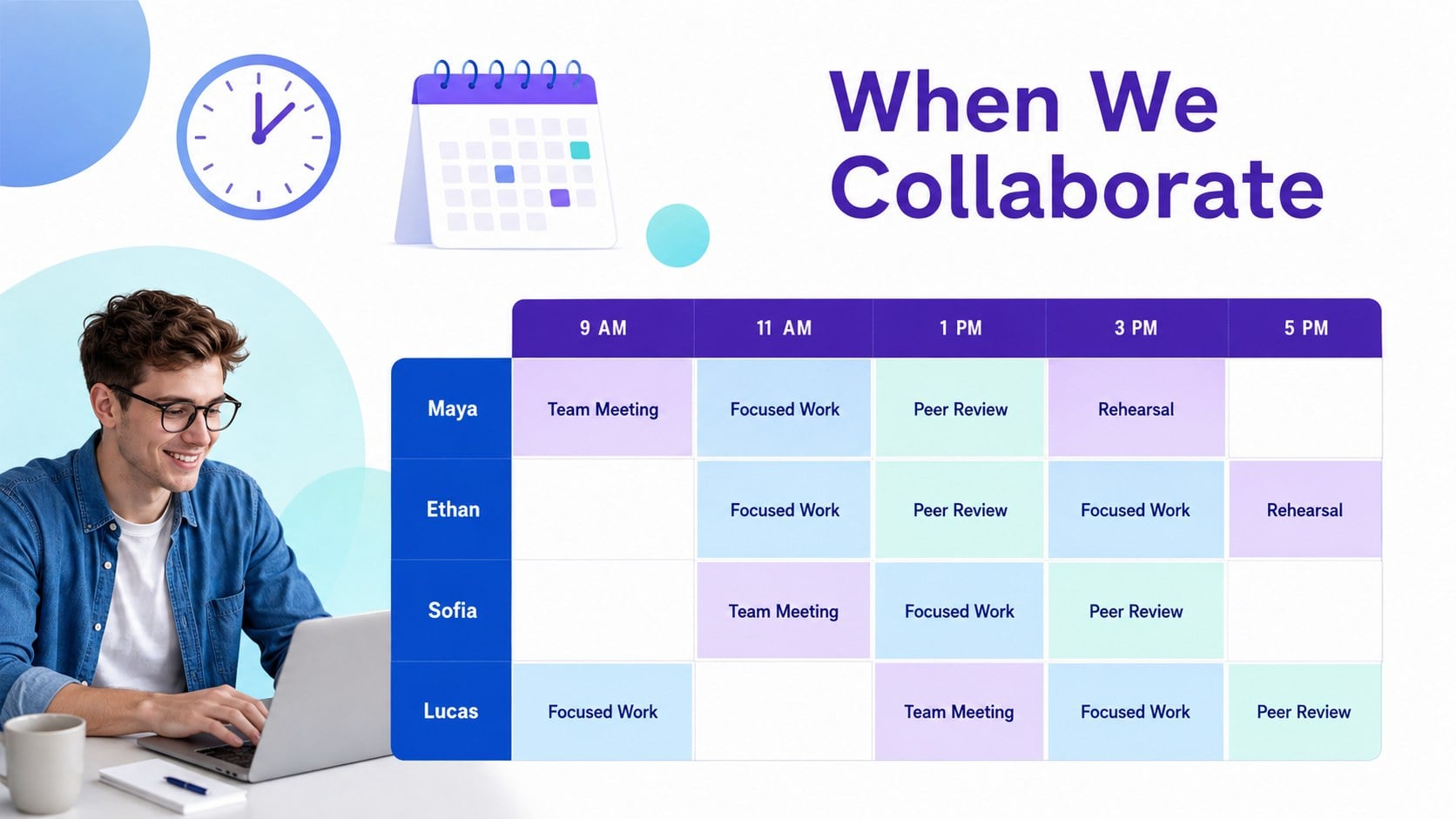 When We Collaborate

|  | 9 AM | 11 AM | 1 PM | 3 PM | 5 PM |
|---|---|---|---|---|---|
| Maya | Team Meeting | Focused Work | Peer Review | Rehearsal |  |
| Ethan |  | Focused Work | Peer Review | Focused Work | Rehearsal |
| Sofia |  | Team Meeting | Focused Work | Peer Review |  |
| Lucas | Focused Work |  | Team Meeting | Focused Work | Peer Review |